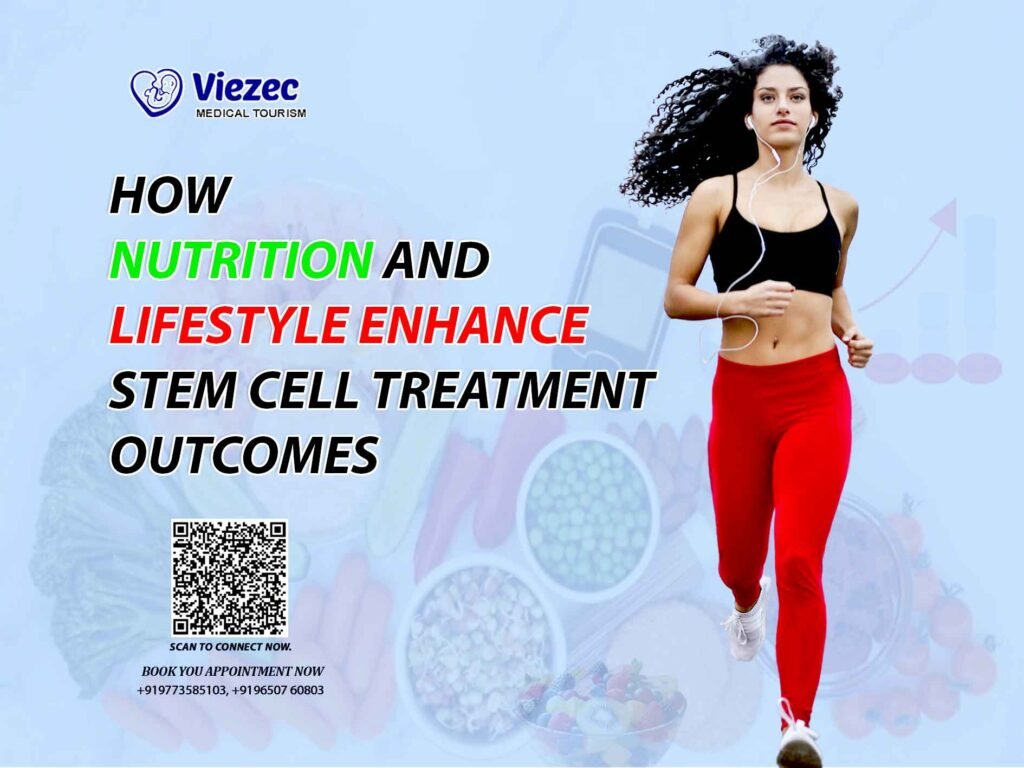 Viezec
MEDICAL TOURISM

HOW
NUTRITION AND
LIFESTYLE ENHANCE
STEM CELL TREATMENT
OUTCOMES

SCAN TO CONNECT NOW.

BOOK YOU APPOINTMENT NOW
+919773585103, +9196507 60803